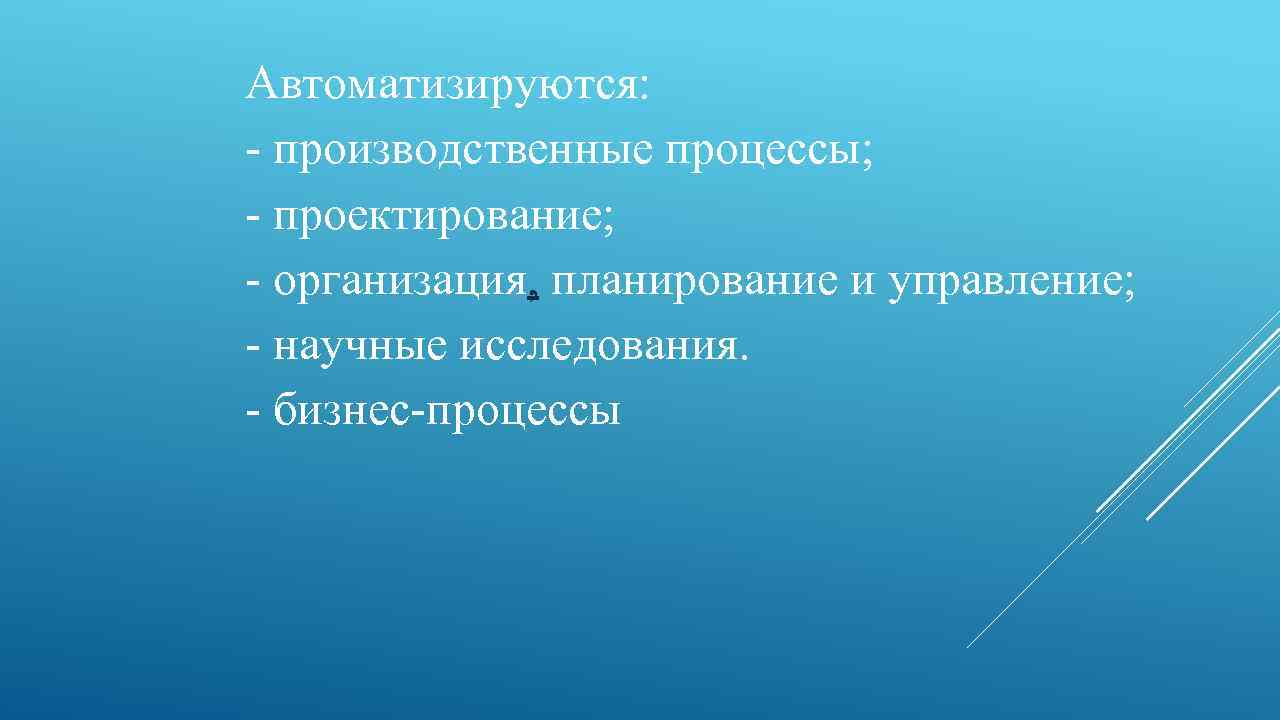 Автоматизируются:
- производственные процессы;
- проектирование;
- организация, планирование и управление;
- научные исследования.
- бизнес-процессы